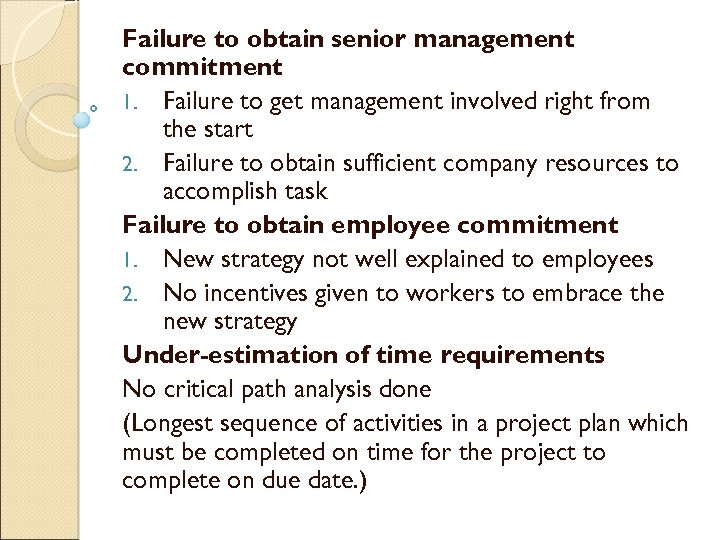 Failure to obtain senior management commitment

1. Failure to get management involved right from the start
2. Failure to obtain sufficient company resources to accomplish task

Failure to obtain employee commitment

1. New strategy not well explained to employees
2. No incentives given to workers to embrace the new strategy

Under-estimation of time requirements

No critical path analysis done

(Longest sequence of activities in a project plan which must be completed on time for the project to complete on due date.)